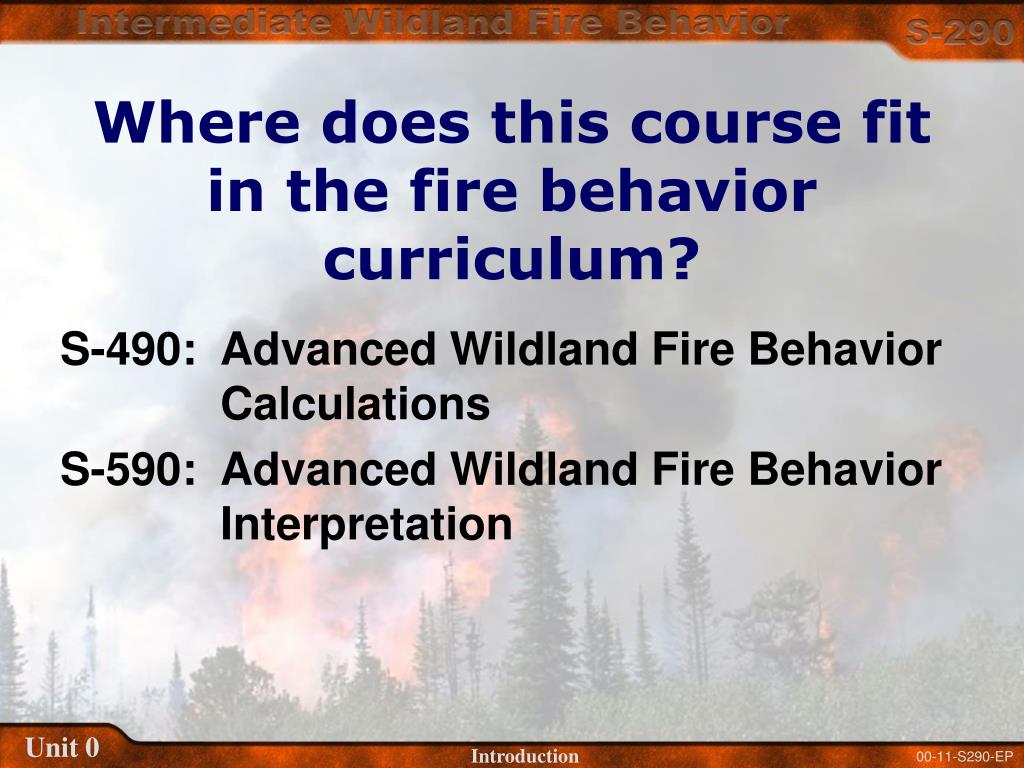 Intermediate Wildland Fire Behavior

S-290

Where does this course fit in the fire behavior curriculum?

S-490: Advanced Wildland Fire Behavior Calculations

S-590: Advanced Wildland Fire Behavior Interpretation

Unit 0

Introduction

00-11-S290-EP